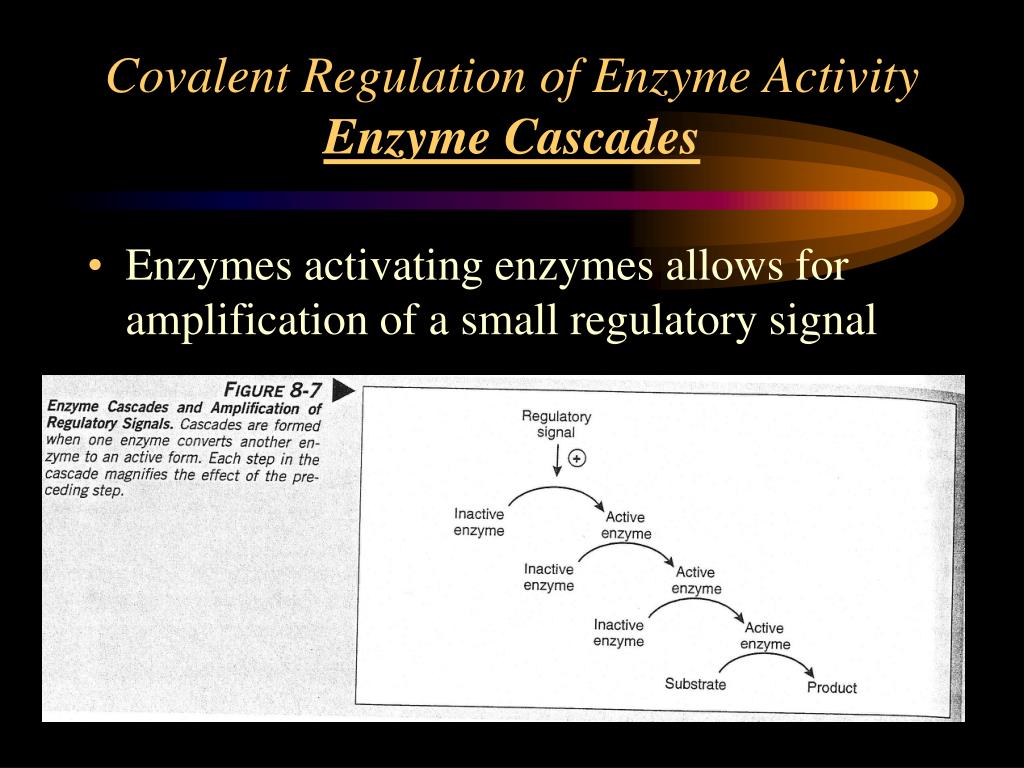 Covalent Regulation of Enzyme Activity
Enzyme Cascades

• Enzymes activating enzymes allows for amplification of a small regulatory signal

FIGURE 8-7
Enzyme Cascades and Amplification of Regulatory Signals. Cascades are formed when one enzyme converts another enzyme to an active form. Each step in the cascade magnifies the effect of the preceding step.

Regulatory signal
+
Inactive enzyme
Active enzyme
Inactive enzyme
Active enzyme
Inactive enzyme
Active enzyme
Substrate
Product